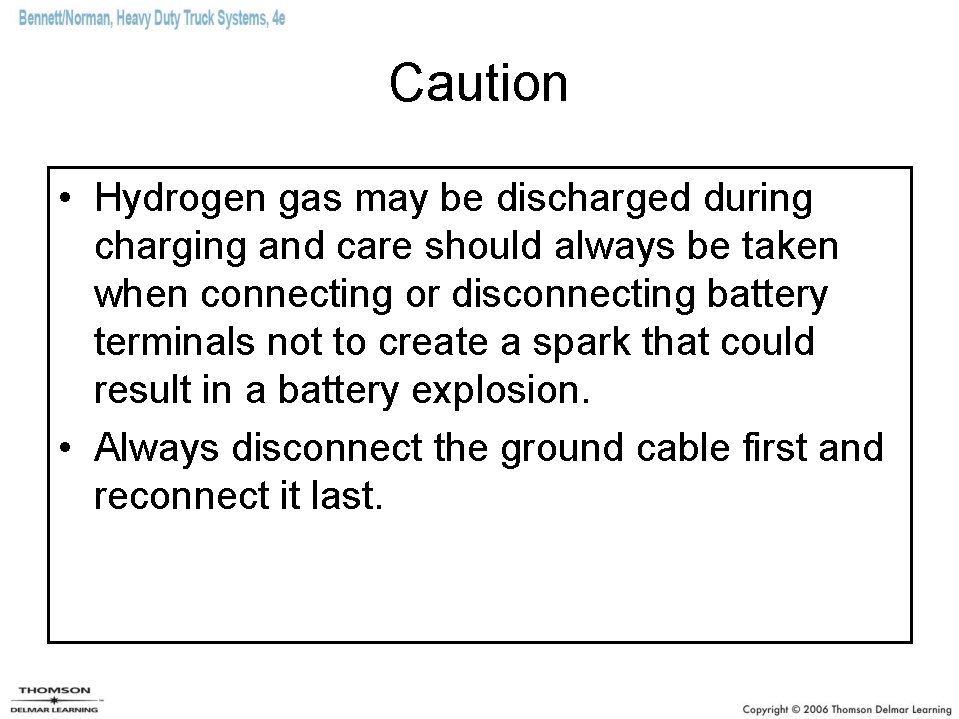 Bennett/Norman, Heavy Duty Truck Systems, 4e

Caution

• Hydrogen gas may be discharged during charging and care should always be taken when connecting or disconnecting battery terminals not to create a spark that could result in a battery explosion.
• Always disconnect the ground cable first and reconnect it last.

THOMSON
DELMAR LEARNING

Copyright © 2006 Thomson Delmar Learning